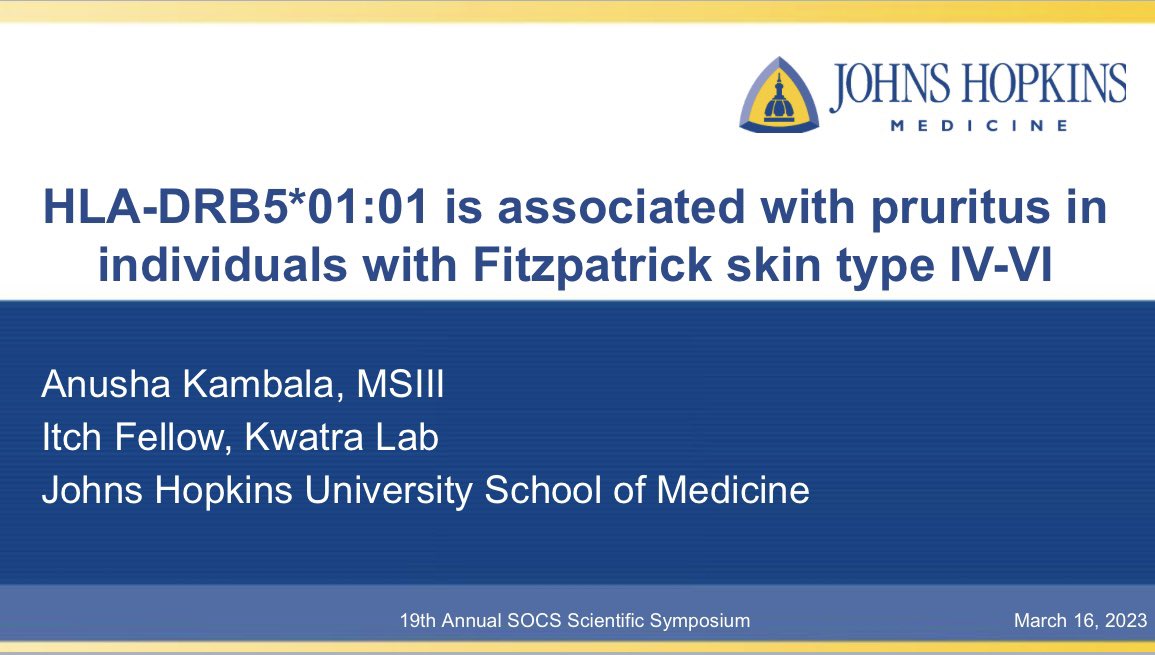 JOHNS HOPKINS
MEDICINE

HLA-DRB5*01:01 is associated with pruritus in individuals with Fitzpatrick skin type IV-VI

Anusha Kambala, MSIII
Itch Fellow, Kwatra Lab
Johns Hopkins University School of Medicine

19th Annual SOCS Scientific Symposium

March 16, 2023